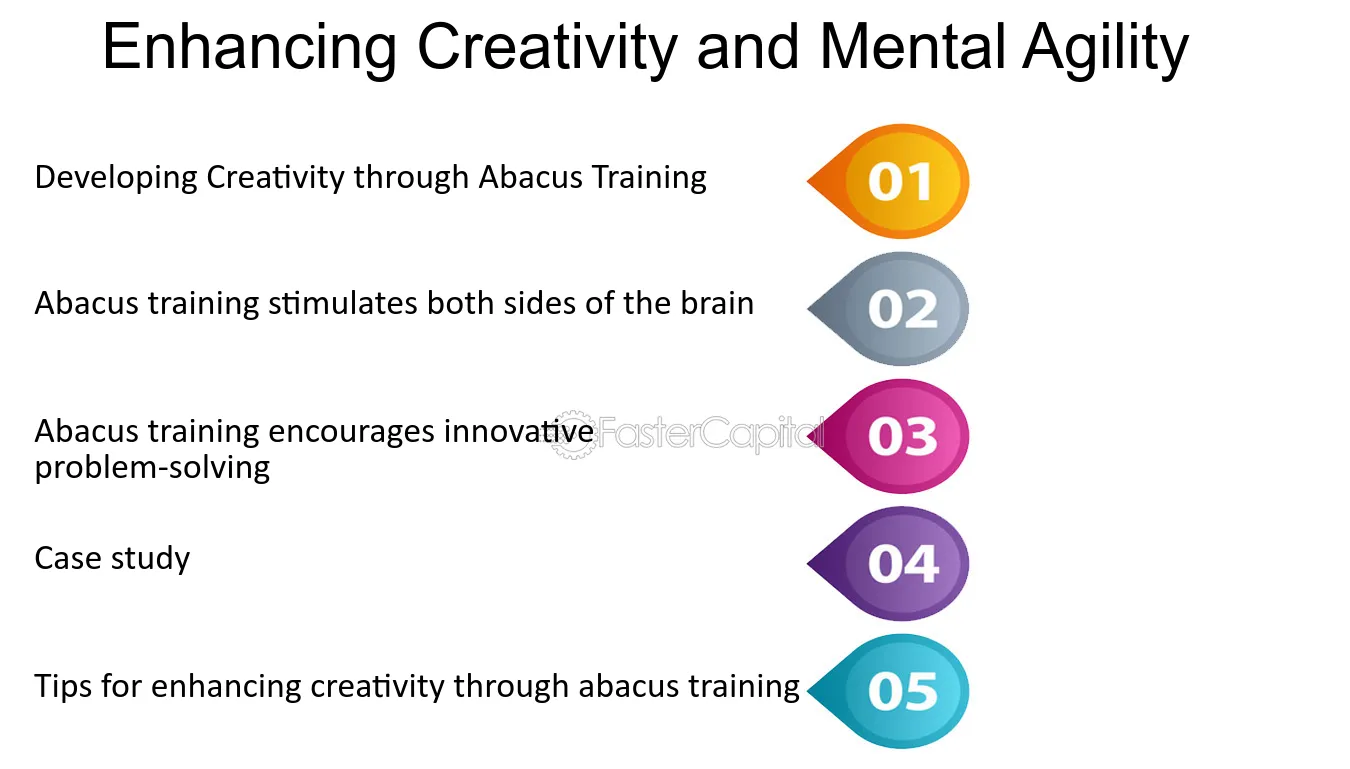 Enhancing Creativity and Mental Agility

Developing Creativity through Abacus Training

01

Abacus training stimulates both sides of the brain

02

Abacus training encourages innovative problem-solving

FasterCapital

03

Case study

04

Tips for enhancing creativity through abacus training

05